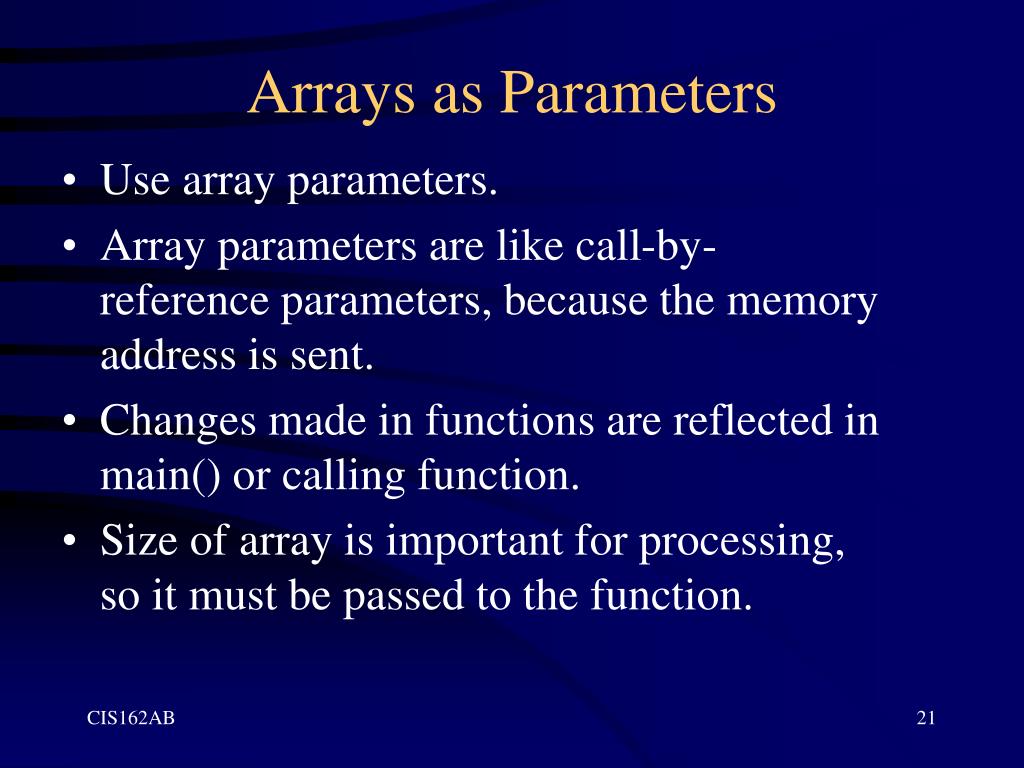 Arrays as Parameters

• Use array parameters.
• Array parameters are like call-by-reference parameters, because the memory address is sent.
• Changes made in functions are reflected in main() or calling function.
• Size of array is important for processing, so it must be passed to the function.

CIS162AB

21